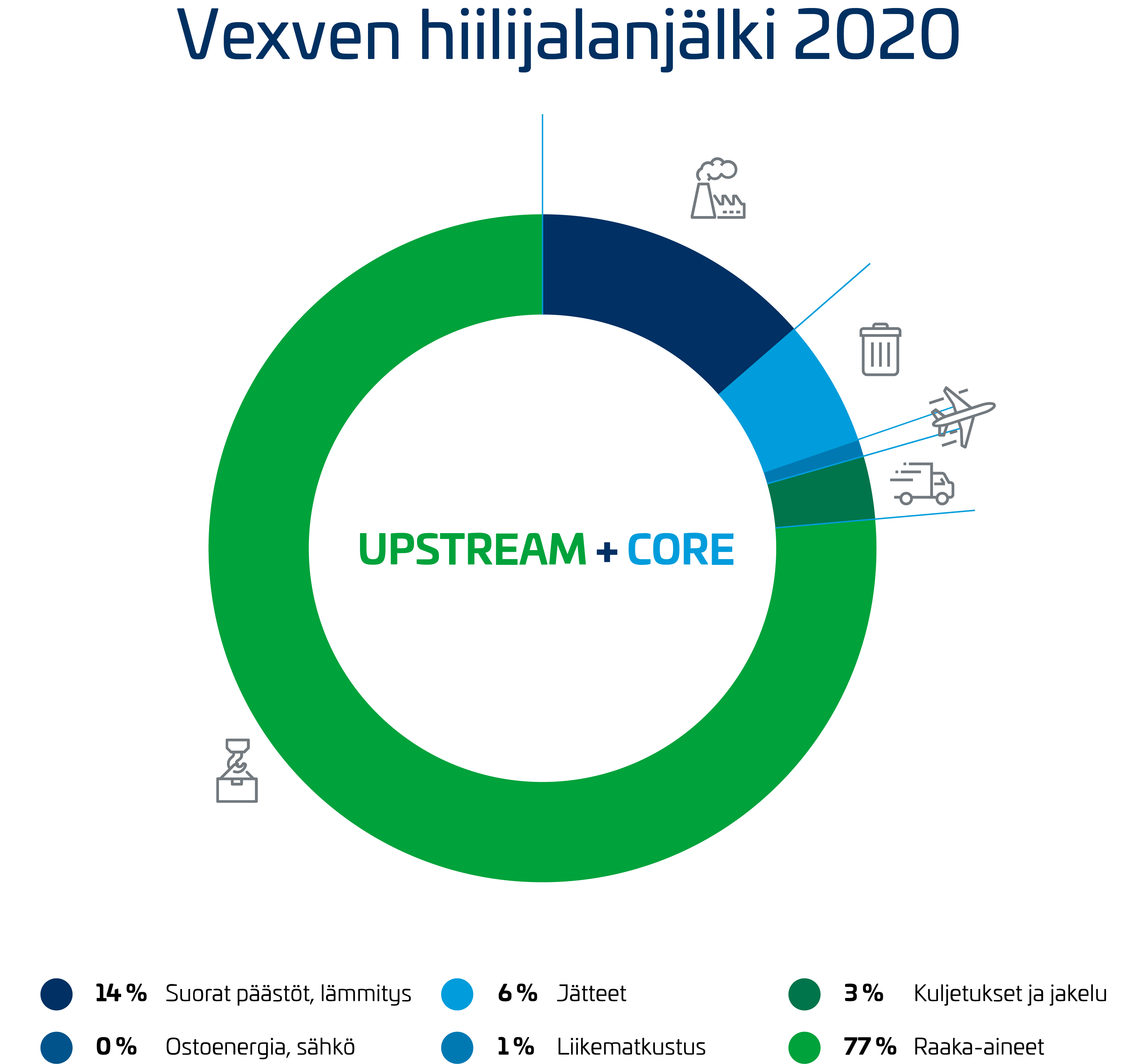 Vexven hiilijalanjälki 2020

UPSTREAM + CORE

14 % Suorat päästöt, lämmitys
0 % Ostoenergia, sähkö
6 % Jätteet
1 % Liikematkustus
3 % Kuljetukset ja jakelu
77 % Raaka-aineet